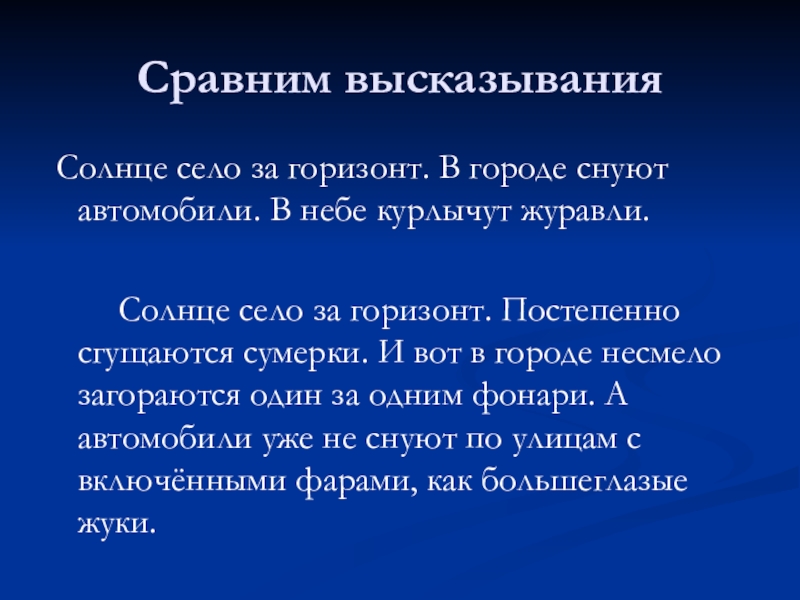 Сравним высказывания

Солнце село за горизонт. В городе снуют автомобили. В небе курлычут журавли.

Солнце село за горизонт. Постепенно сгущаются сумерки. И вот в городе несмело загораются один за одним фонари. А автомобили уже не снуют по улицам с включёнными фарами, как большеглазые жуки.